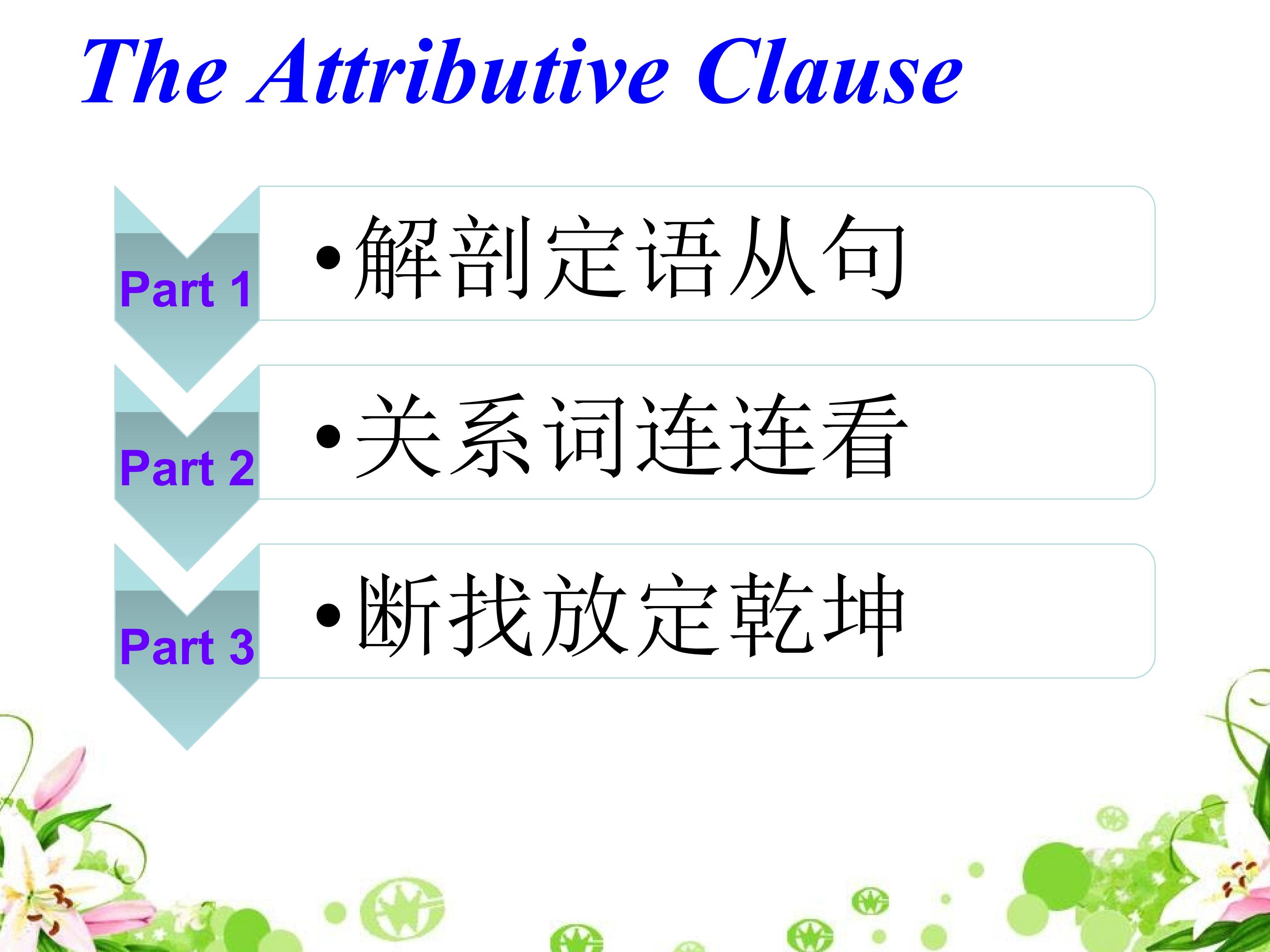 The Attributive Clause

Part 1

•解剖定语从句

Part 2

•关系词连连看

Part 3

•断找放定乾坤